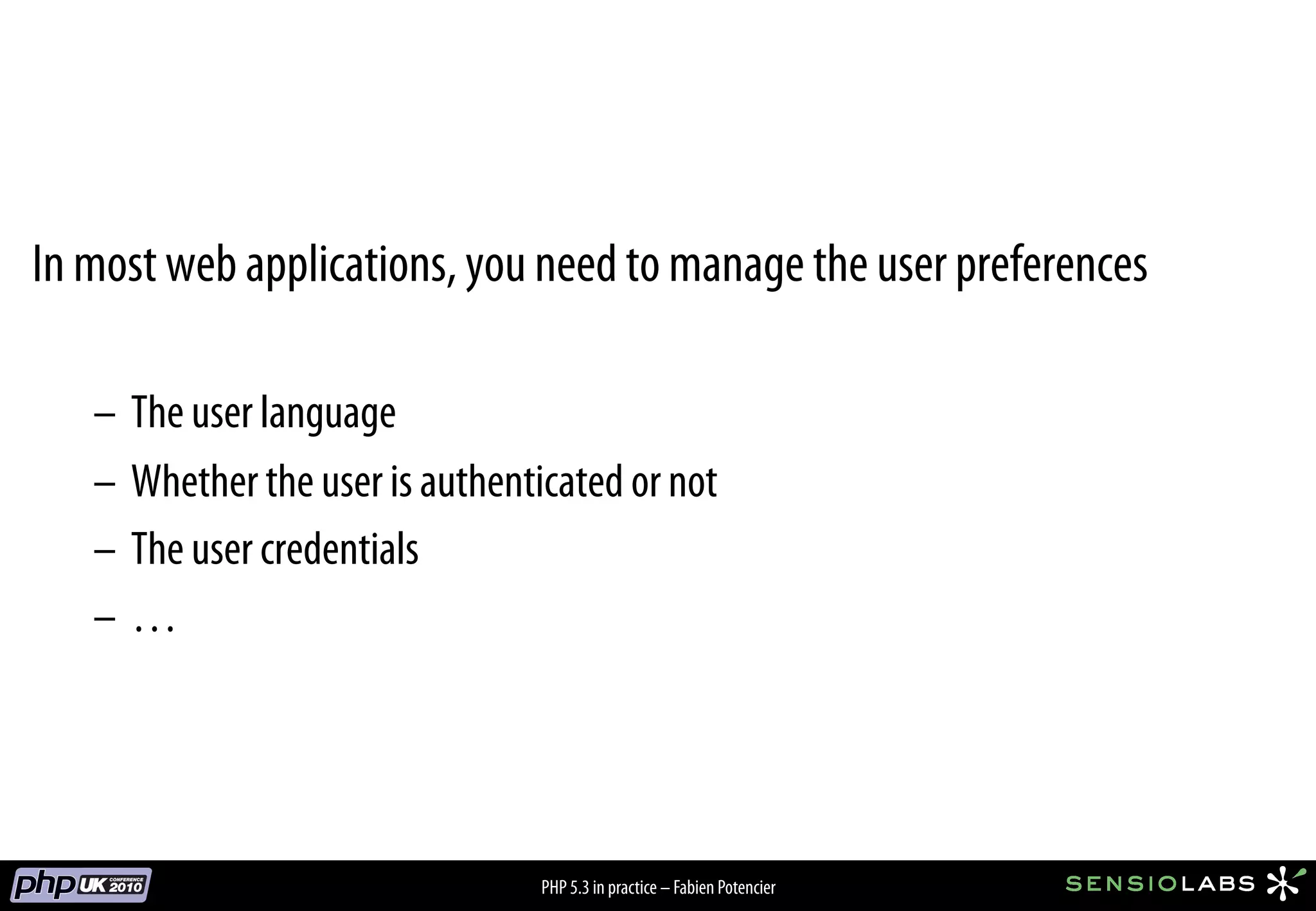 In most web applications, you need to manage the user preferences

– The user language
– Whether the user is authenticated or not
– The user credentials
– …

php UK CONFERENCE 2010

PHP 5.3 in practice – Fabien Potencier

SENSIOLABS